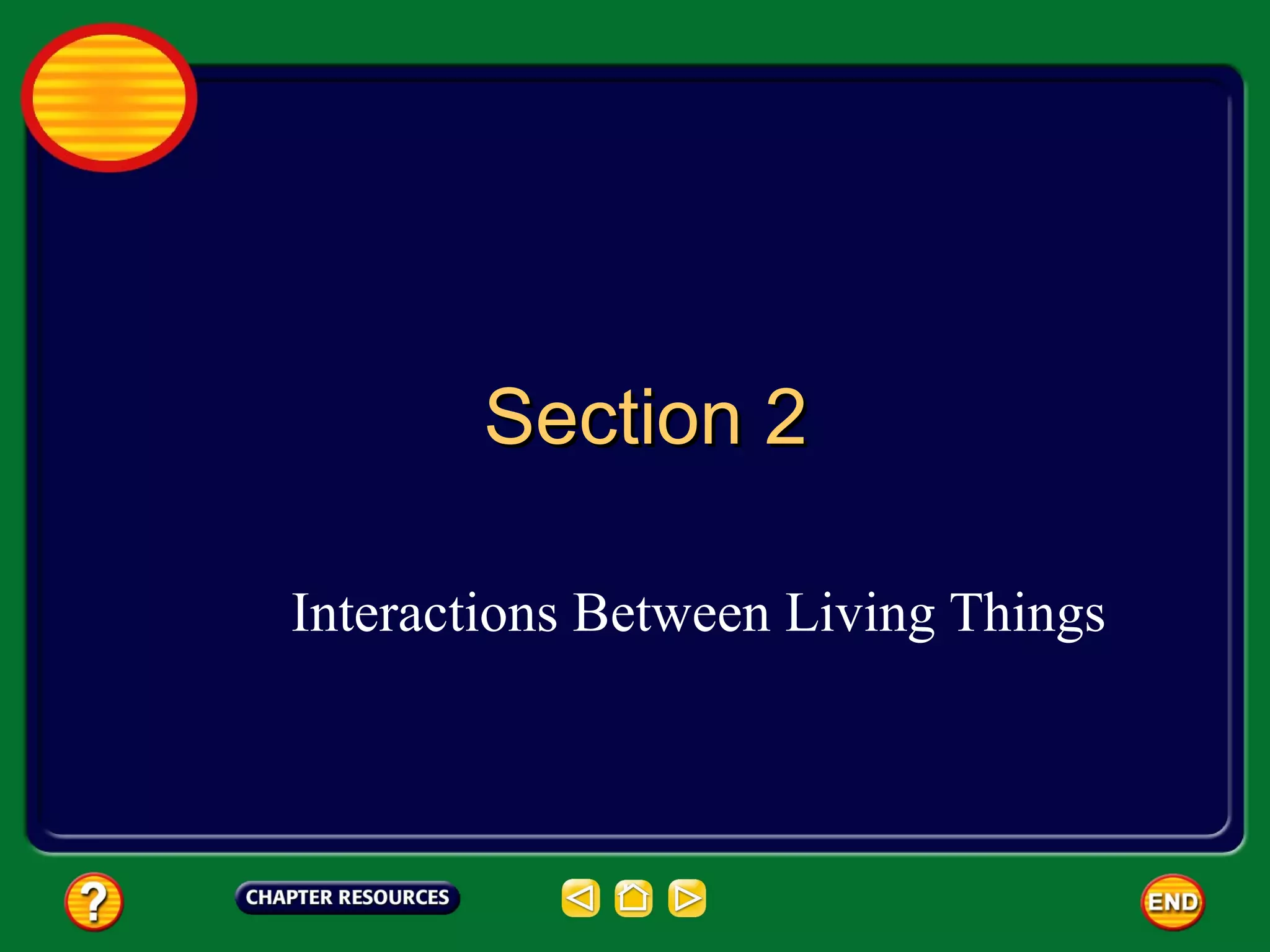 Section 2

Interactions Between Living Things

?

CHAPTER RESOURCES

END